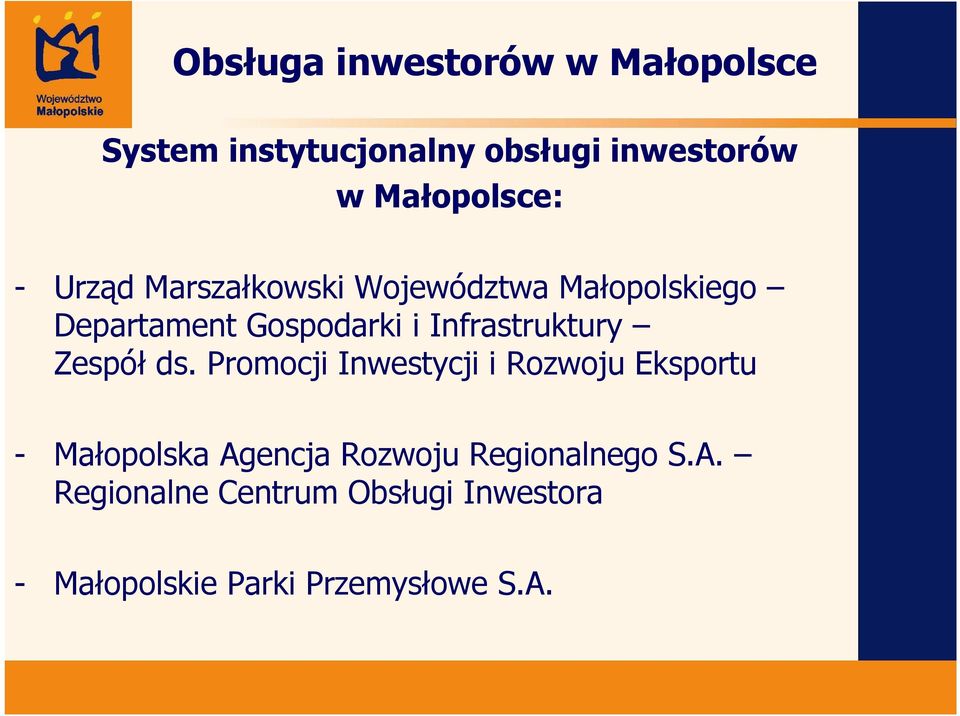 Województwo Małopolskie

Obsługa inwestorów w Małopolsce

System instytucjonalny obsługi inwestorów w Małopolsce:

- Urząd Marszałkowski Województwa Małopolskiego – Departament Gospodarki i Infrastruktury – Zespół ds. Promocji Inwestycji i Rozwoju Eksportu

- Małopolska Agencja Rozwoju Regionalnego S.A. – Regionalne Centrum Obsługi Inwestora

- Małopolskie Parki Przemysłowe S.A.